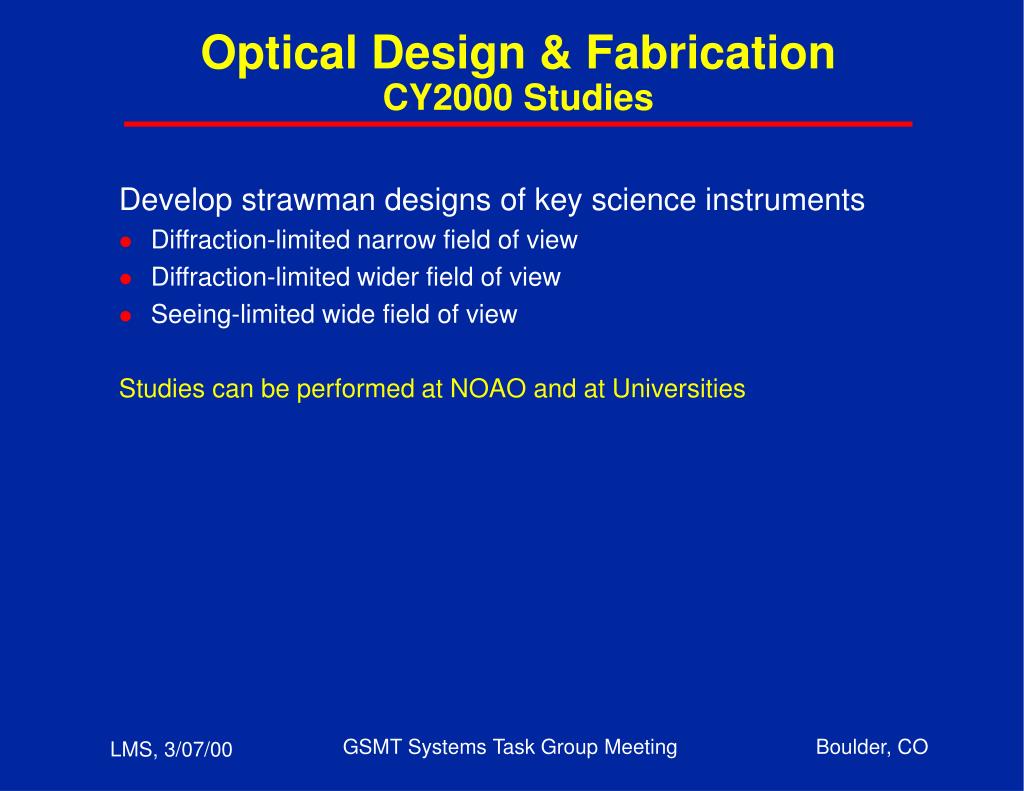 Optical Design & Fabrication
CY2000 Studies

Develop strawman designs of key science instruments
- Diffraction-limited narrow field of view
- Diffraction-limited wider field of view
- Seeing-limited wide field of view

Studies can be performed at NOAO and at Universities

LMS, 3/07/00
GSMT Systems Task Group Meeting
Boulder, CO